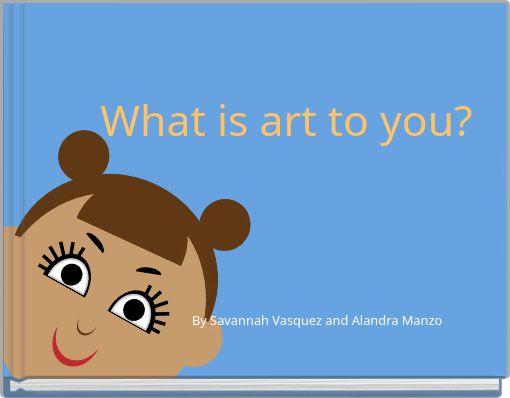 What is art to you?

By Savannah Vasquez and Alandra Manzo